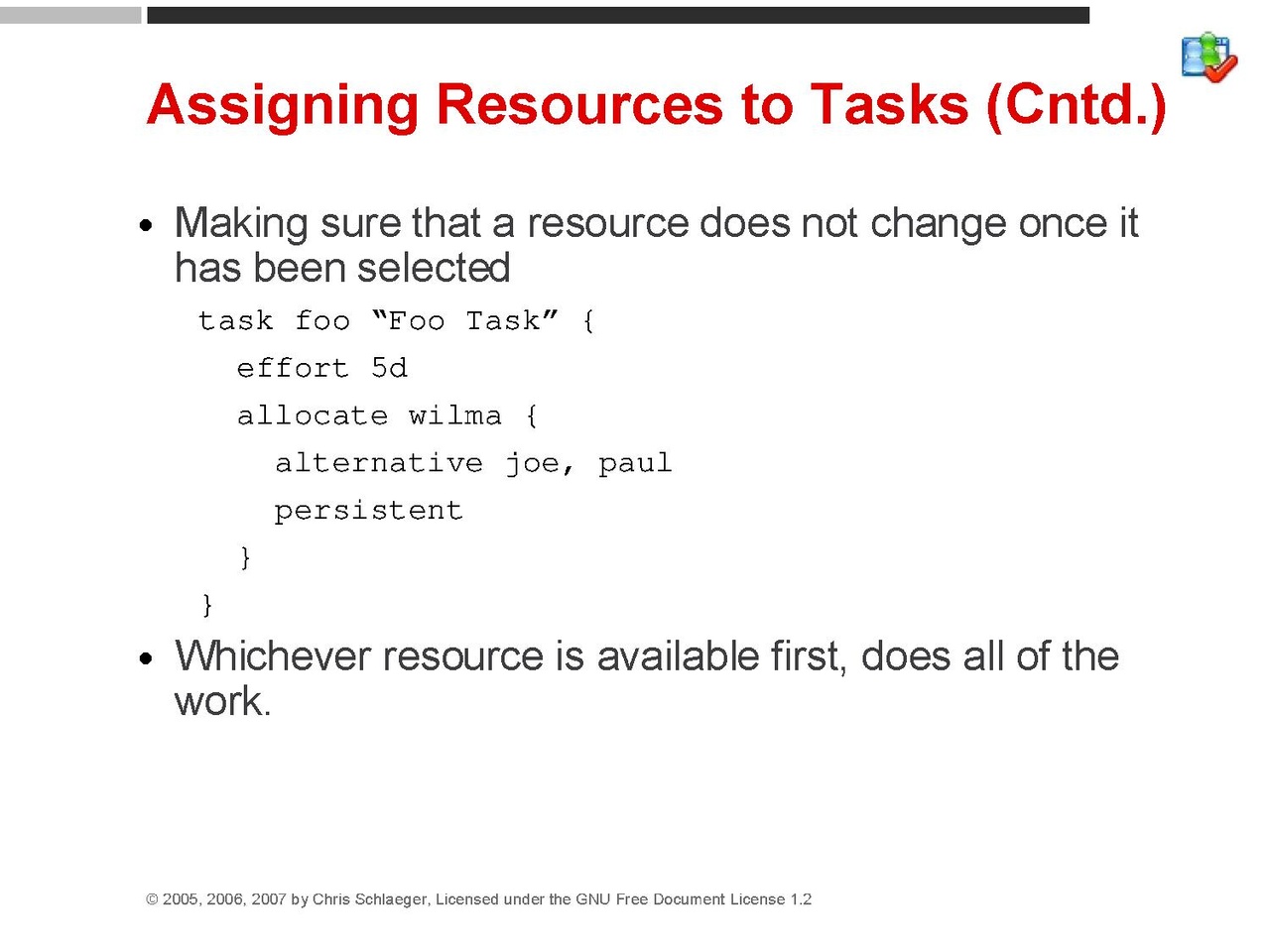 Assigning Resources to Tasks (Cntd.)

• Making sure that a resource does not change once it has been selected

task foo “Foo Task” {
effort 5d
allocate wilma {
alternative joe, paul
persistent
}
}

• Whichever resource is available first, does all of the work.

© 2005, 2006, 2007 by Chris Schlaeger, Licensed under the GNU Free Document License 1.2